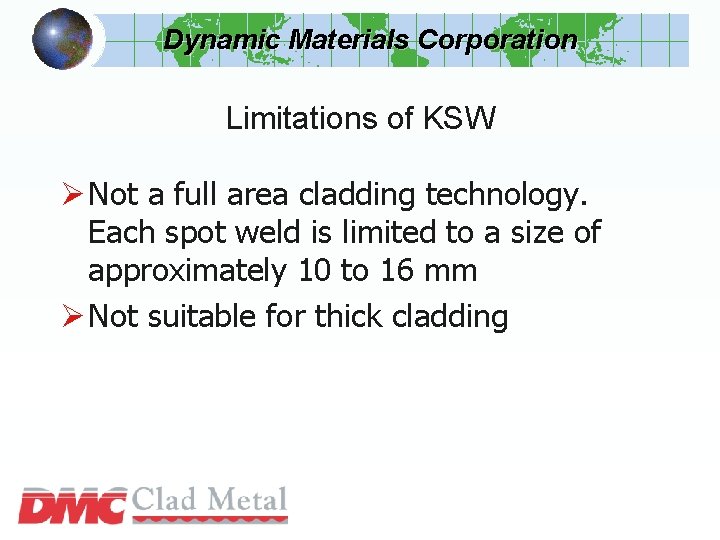 Dynamic Materials Corporation

Limitations of KSW

➢ Not a full area cladding technology. Each spot weld is limited to a size of approximately 10 to 16 mm

➢ Not suitable for thick cladding

DMC Clad Metal